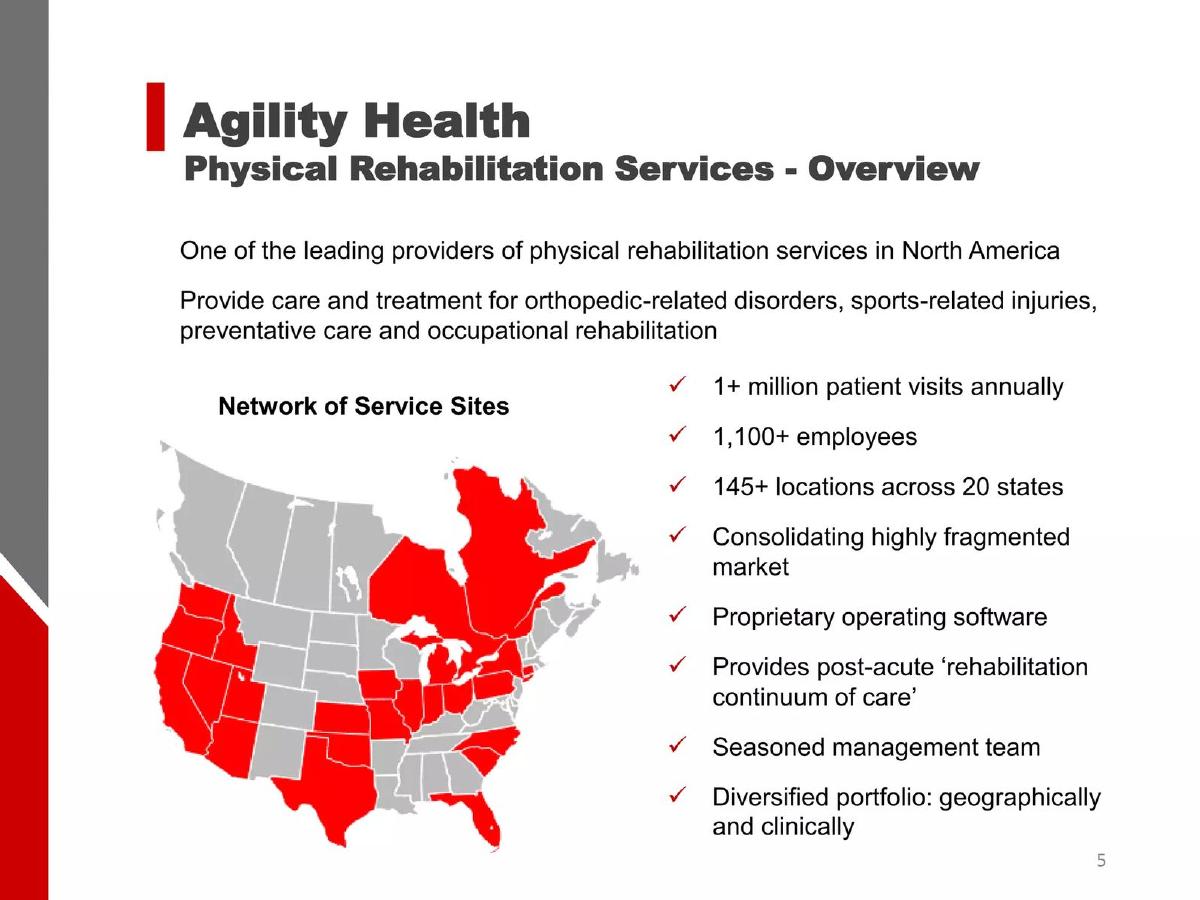 Agility Health
Physical Rehabilitation Services - Overview

One of the leading providers of physical rehabilitation services in North America

Provide care and treatment for orthopedic-related disorders, sports-related injuries, preventative care and occupational rehabilitation

Network of Service Sites

✓ 1+ million patient visits annually

✓ 1,100+ employees

✓ 145+ locations across 20 states

✓ Consolidating highly fragmented market

✓ Proprietary operating software

✓ Provides post-acute ‘rehabilitation continuum of care’

✓ Seasoned management team

✓ Diversified portfolio: geographically and clinically

5